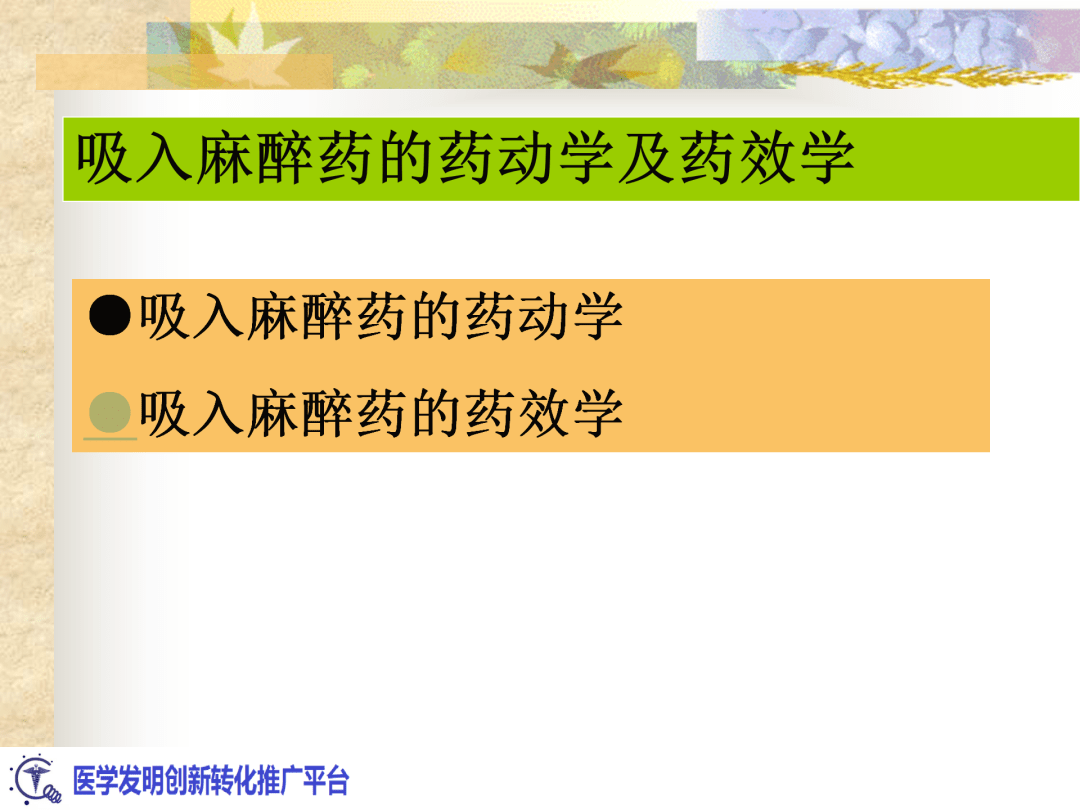 吸入麻醉药的药动学及药效学

●吸入麻醉药的药动学

●吸入麻醉药的药效学

医学发明创新转化推广平台